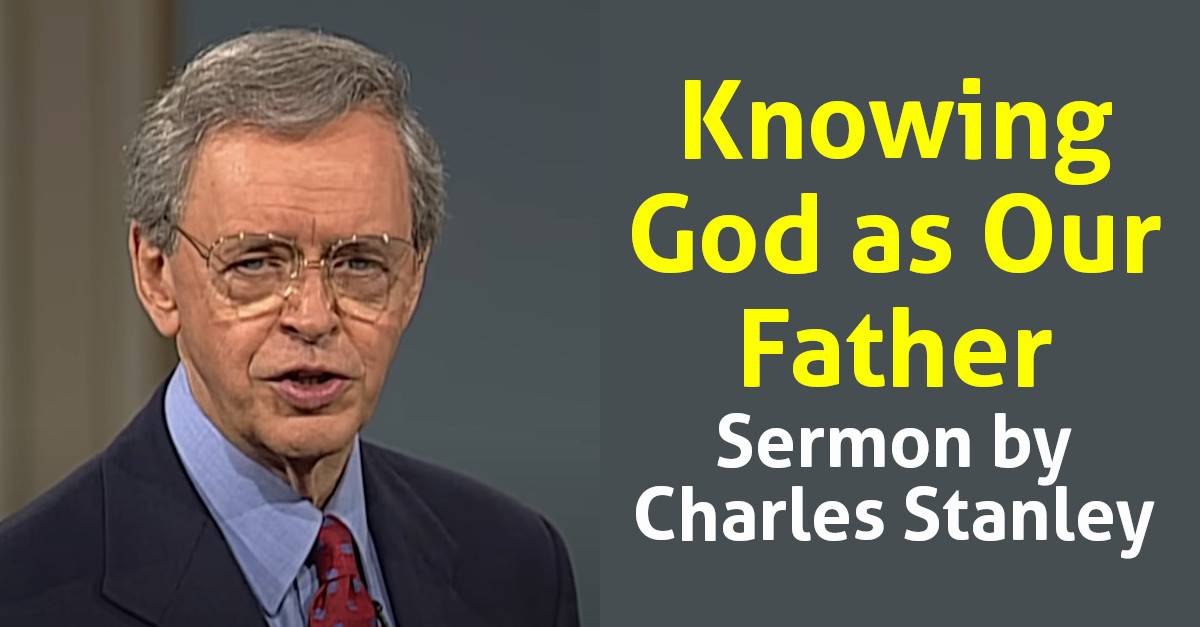 Knowing God as Our Father
Sermon by Charles Stanley